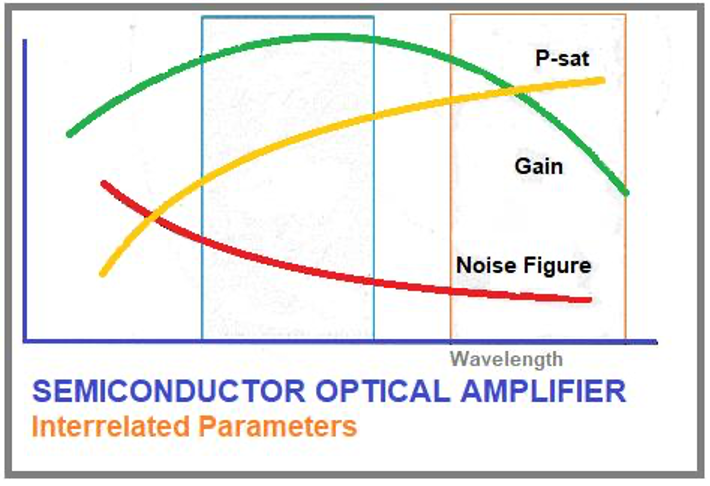 P-sat

Gain

Noise Figure

Wavelength

SEMICONDUCTOR OPTICAL AMPLIFIER
Interrelated Parameters